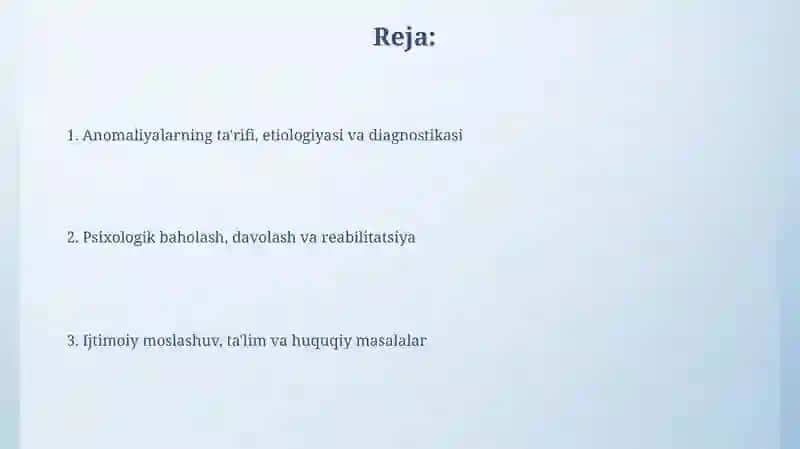 Reja:

1. Anomaliyalarning ta'rifi, etiologiyasi va diagnostikasi

2. Psixologik baholash, davolash va reabilitatsiya

3. Ijtimoiy moslashuv, ta'lim va huquqiy masalalar